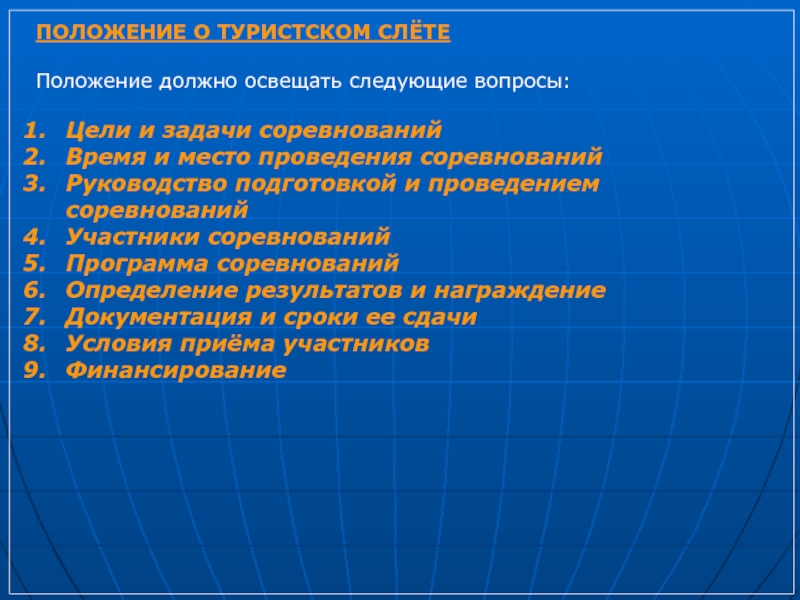 ПОЛОЖЕНИЕ О ТУРИСТСКОМ СЛЁТЕ

Положение должно освещать следующие вопросы:

1. Цели и задачи соревнований
2. Время и место проведения соревнований
3. Руководство подготовкой и проведением соревнований
4. Участники соревнований
5. Программа соревнований
6. Определение результатов и награждение
7. Документация и сроки ее сдачи
8. Условия приёма участников
9. Финансирование